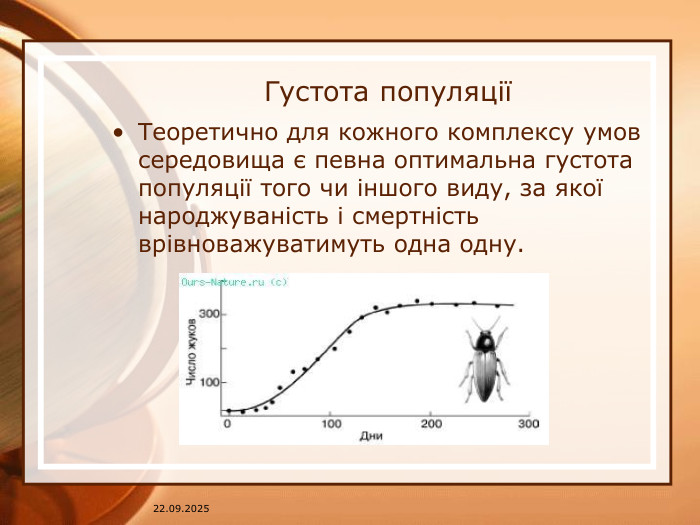 Густота популяції

• Теоретично для кожного комплексу умов середовища є певна оптимальна густота популяції того чи іншого виду, за якої народжуваність і смертність врівноважуватимуть одна одну.

Ours-Nature.ru (c)

Число жуков

300

100

0

100

200

300

Дни

22.09.2025